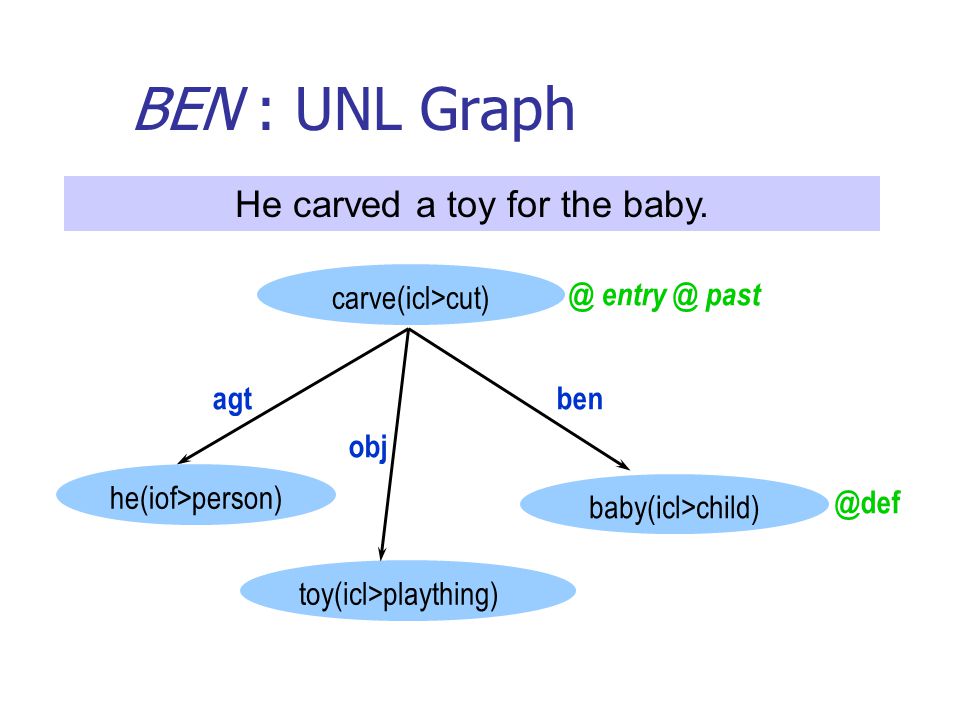 BEN : UNL Graph

He carved a toy for the baby.

carve(icl>cut)

@ entry @ past

agt

obj

ben

he(iof>person)

baby(icl>child)

@def

toy(icl>plaything)